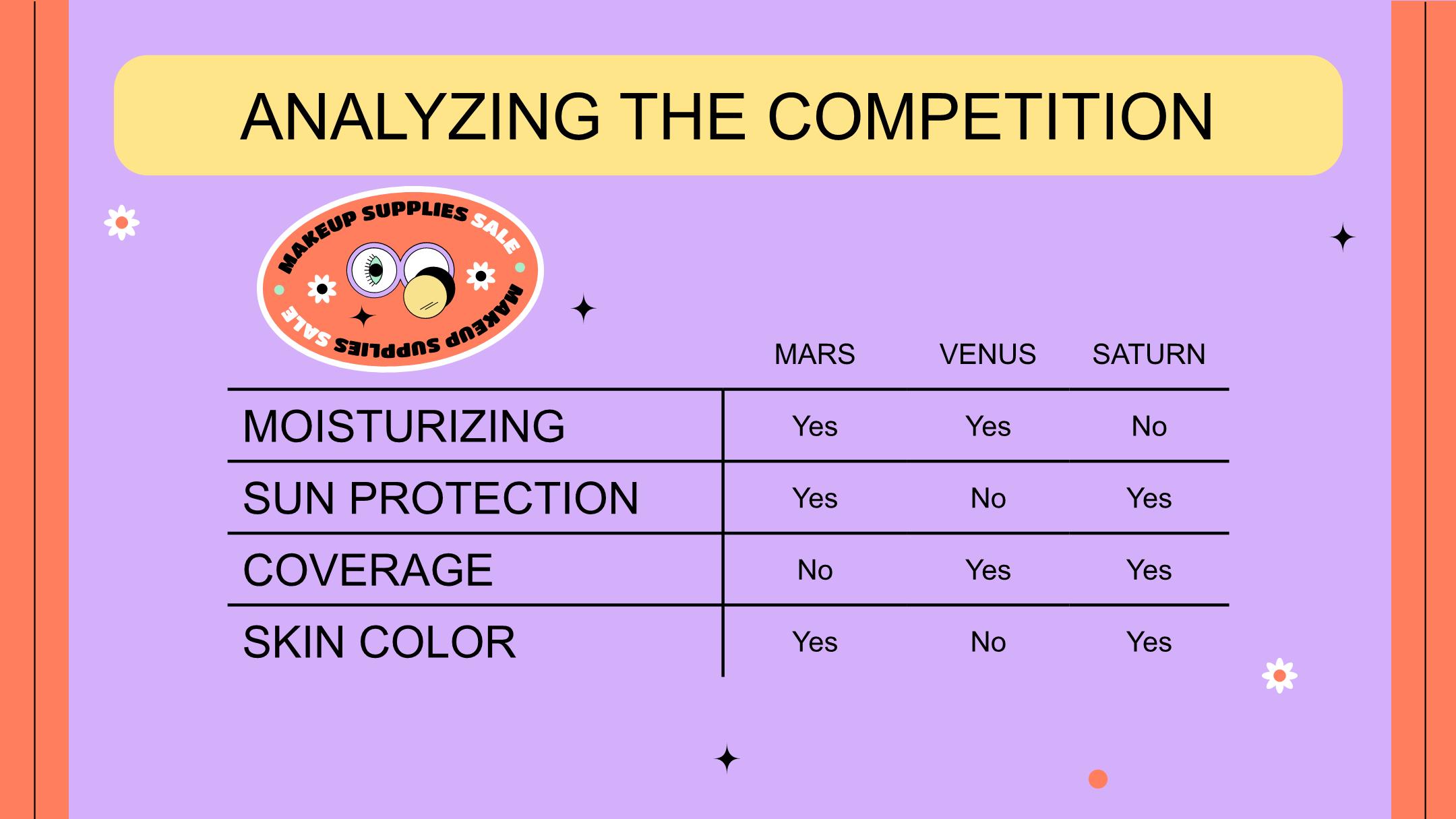 ANALYZING THE COMPETITION

MAKEUP SUPPLIES SALE MAKEUP SUPPLIES SALE

|  | MARS | VENUS | SATURN |
|---|---|---|---|
| MOISTURIZING | Yes | Yes | No |
| SUN PROTECTION | Yes | No | Yes |
| COVERAGE | No | Yes | Yes |
| SKIN COLOR | Yes | No | Yes |